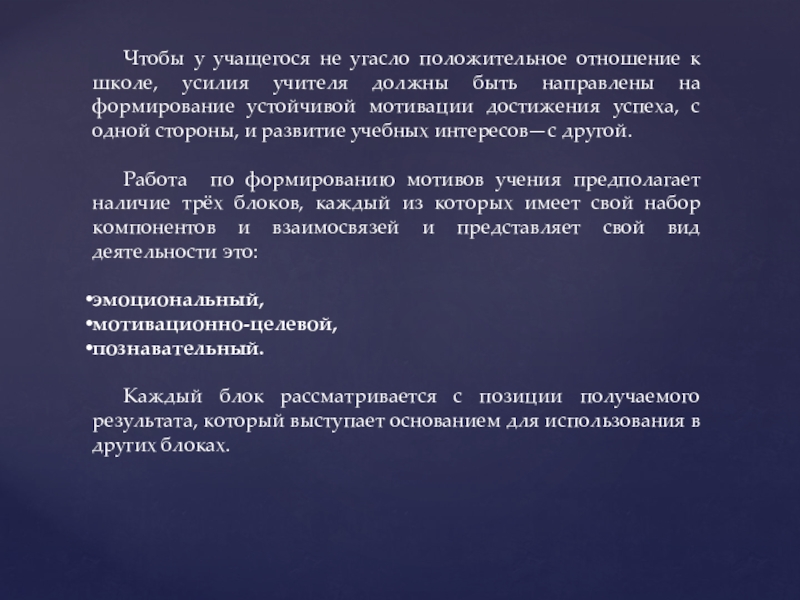 Чтобы у учащегося не угасло положительное отношение к школе, усилия учителя должны быть направлены на формирование устойчивой мотивации достижения успеха, с одной стороны, и развитие учебных интересов—с другой.

Работа по формированию мотивов учения предполагает наличие трёх блоков, каждый из которых имеет свой набор компонентов и взаимосвязей и представляет свой вид деятельности это:

•эмоциональный,
•мотивационно-целевой,
•познавательный.

Каждый блок рассматривается с позиции получаемого результата, который выступает основанием для использования в других блоках.